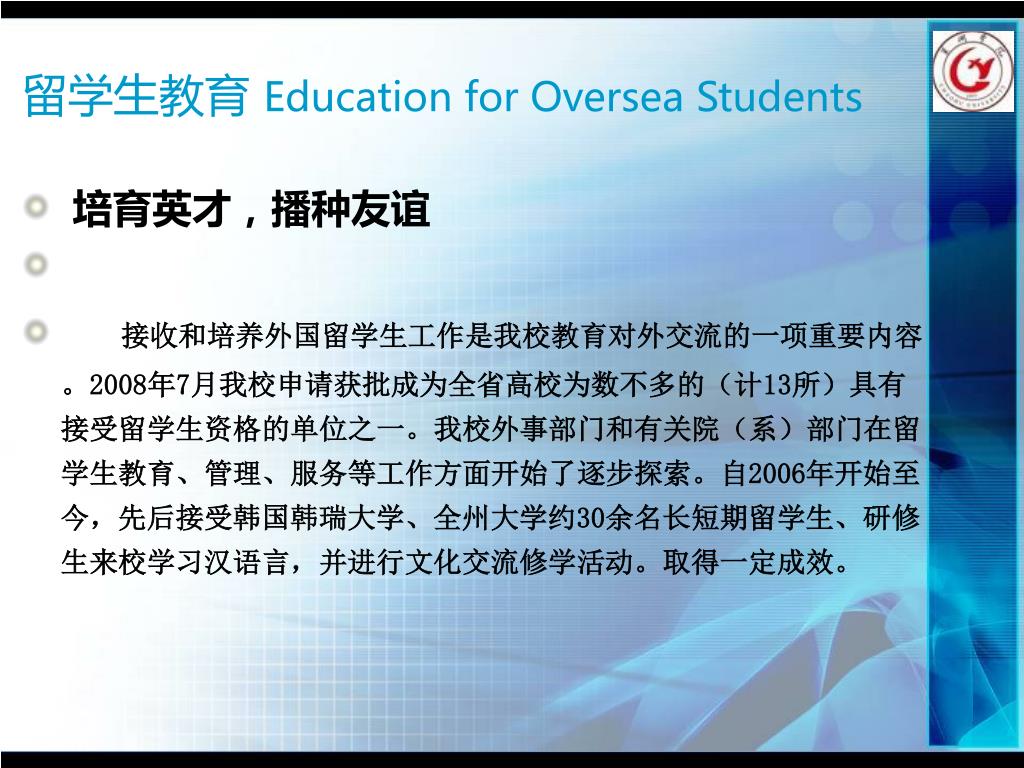 留学生教育 Education for Oversea Students

培育英才，播种友谊

接收和培养外国留学生工作是我校教育对外交流的一项重要内容。2008年7月我校申请获批成为全省高校为数不多的（计13所）具有接受留学生资格的单位之一。我校外事部门和有关院（系）部门在留学生教育、管理、服务等工作方面开始了逐步探索。自2006年开始至今，先后接受韩国韩瑞大学、全州大学约30余名长短期留学生、研修生来校学习汉语言，并进行文化交流修学活动。取得一定成效。